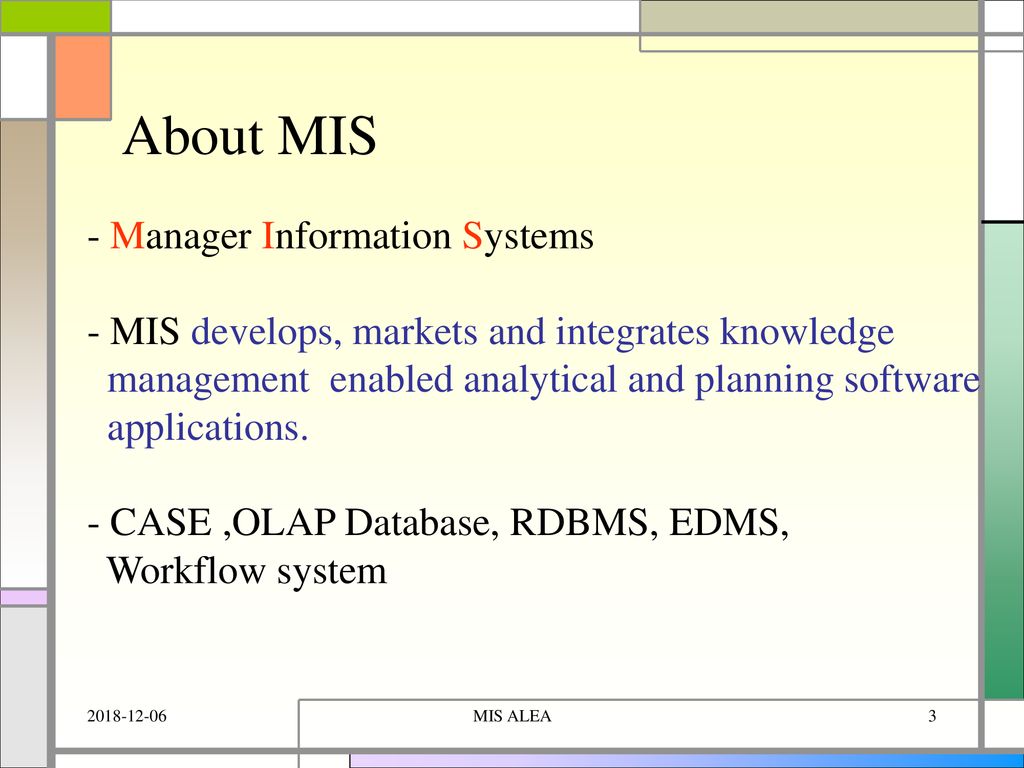 About MIS

- Manager Information Systems

- MIS develops, markets and integrates knowledge management enabled analytical and planning software applications.

- CASE ,OLAP Database, RDBMS, EDMS, Workflow system

2018-12-06

MIS ALEA

3